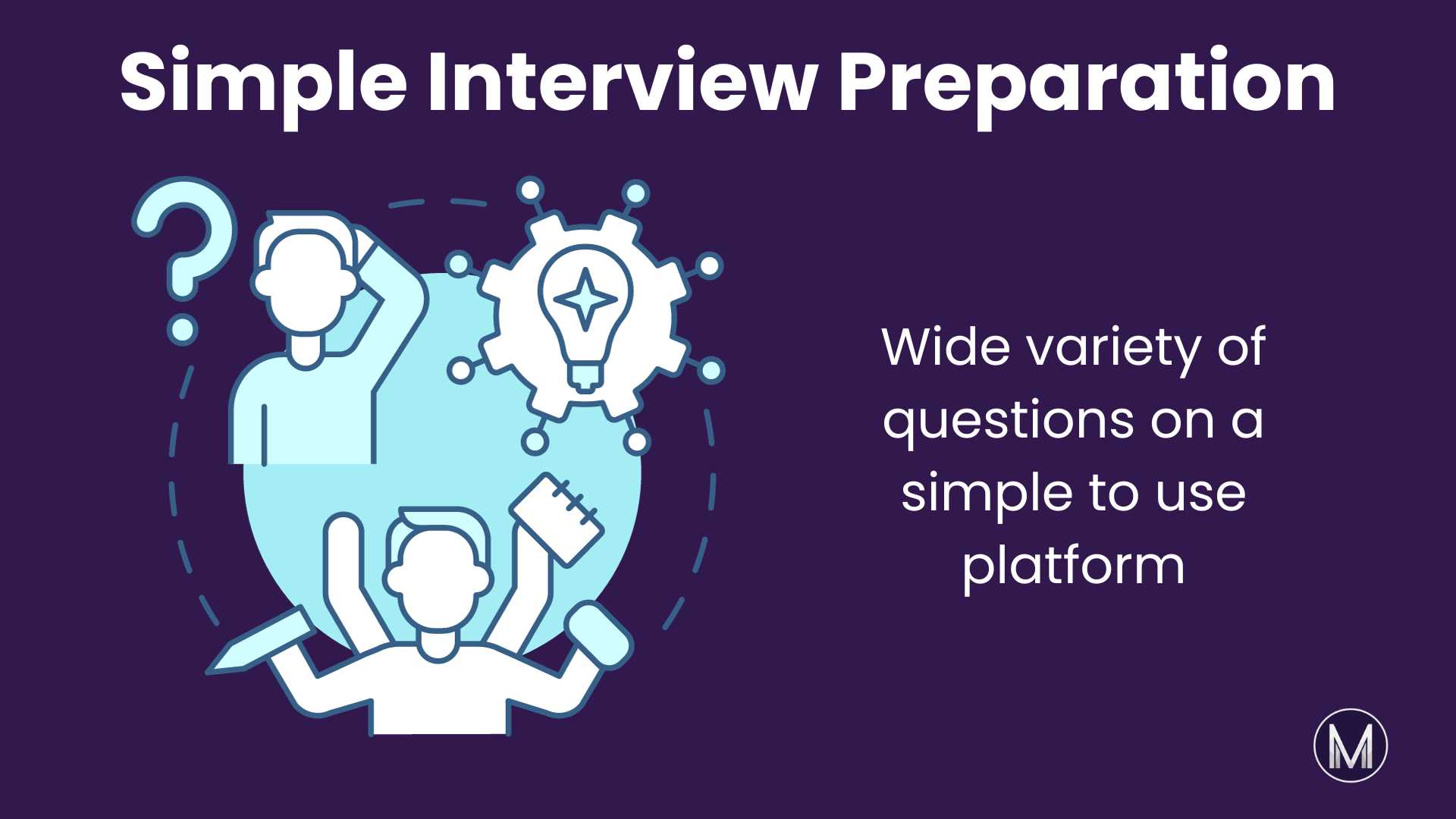 Simple Interview Preparation

Wide variety of questions on a simple to use platform

M